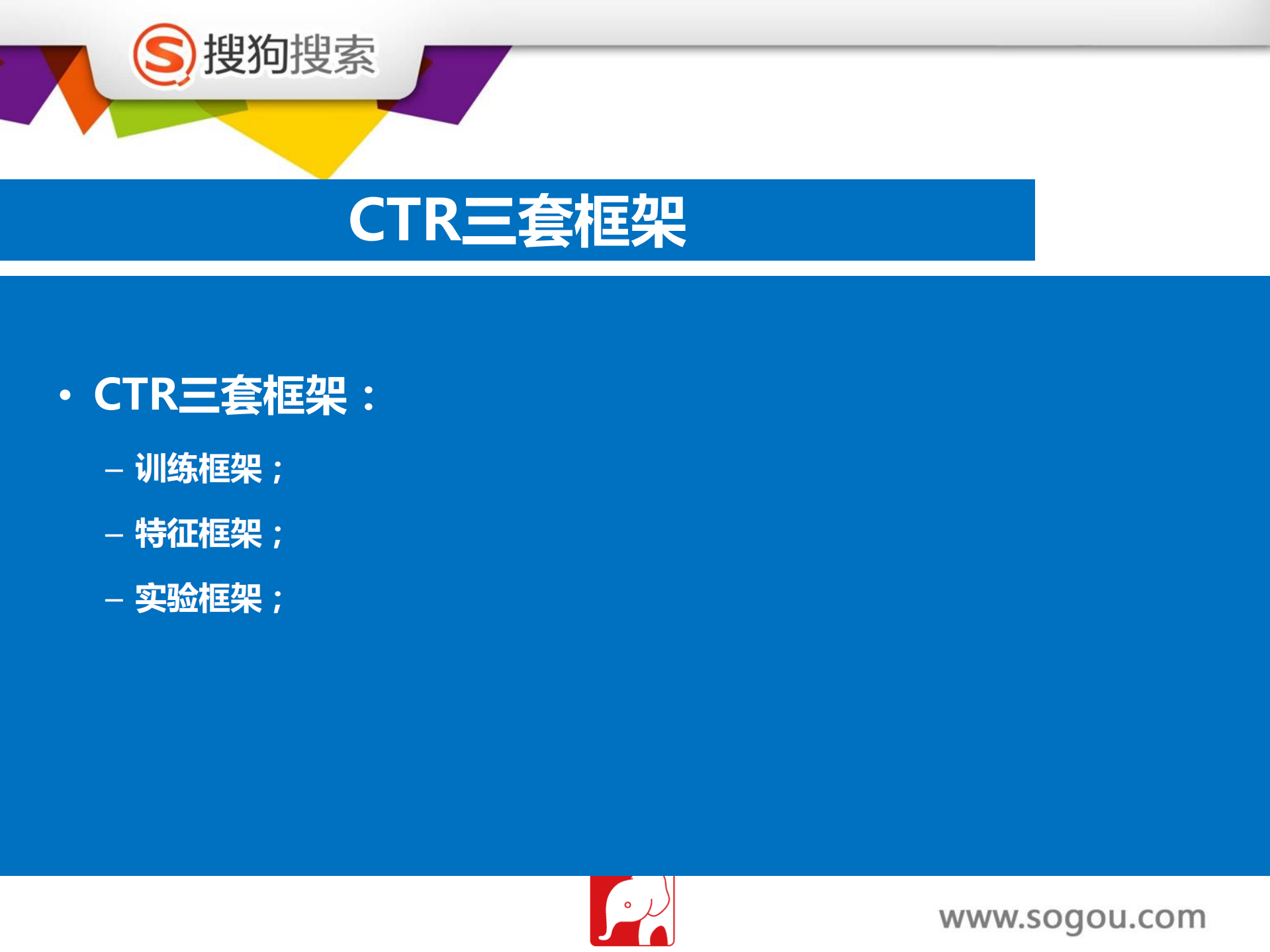 搜狗搜索

CTR三套框架

• CTR三套框架：
– 训练框架；
– 特征框架；
– 实验框架；

www.sogou.com